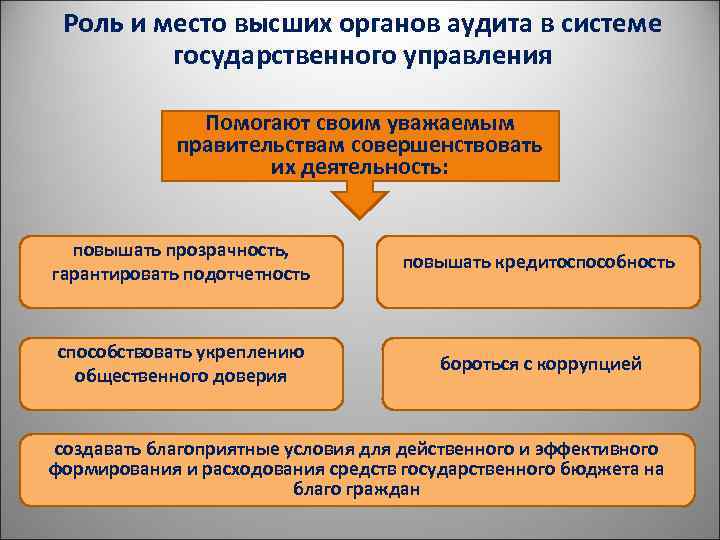 Роль и место высших органов аудита в системе государственного управления

Помогают своим уважаемым правительствам совершенствовать их деятельность:

повышать прозрачность, гарантировать подотчетность

повышать кредитоспособность

способствовать укреплению общественного доверия

бороться с коррупцией

создавать благоприятные условия для действенного и эффективного формирования и расходования средств государственного бюджета на благо граждан